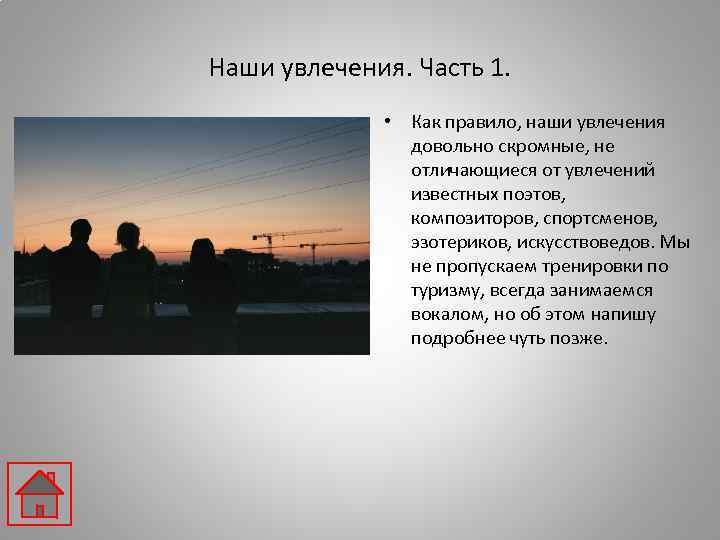 Наши увлечения. Часть 1.

• Как правило, наши увлечения довольно скромные, не отличающиеся от увлечений известных поэтов, композиторов, спортсменов, эзотериков, искусствоведов. Мы не пропускаем тренировки по туризму, всегда занимаемся вокалом, но об этом напишу подробнее чуть позже.